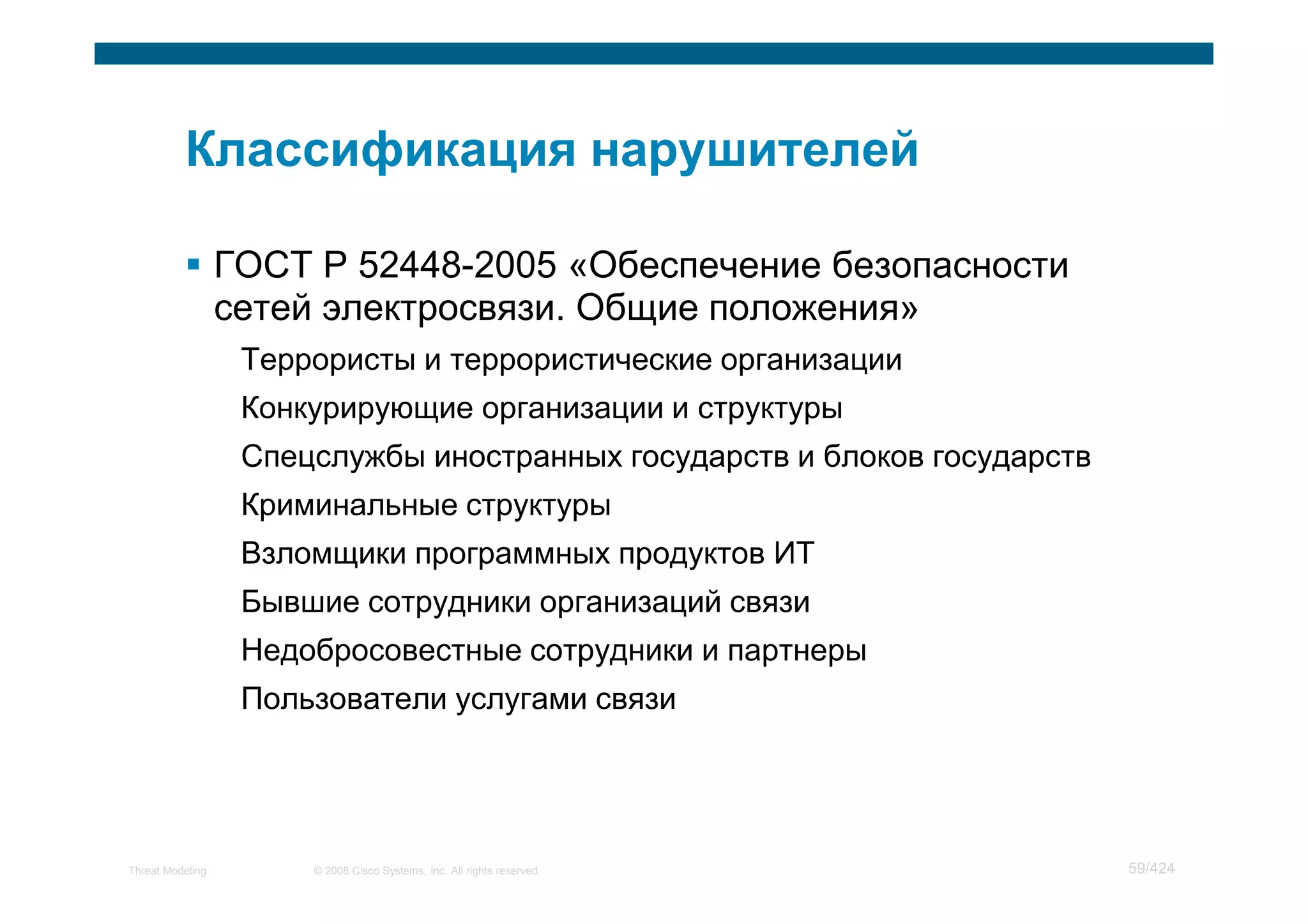 Классификация нарушителей

▪ ГОСТ Р 52448-2005 «Обеспечение безопасности сетей электросвязи. Общие положения»

Террористы и террористические организации

Конкурирующие организации и структуры

Спецслужбы иностранных государств и блоков государств

Криминальные структуры

Взломщики программных продуктов ИТ

Бывшие сотрудники организаций связи

Недобросовестные сотрудники и партнеры

Пользователи услугами связи

Threat Modeling © 2008 Cisco Systems, Inc. All rights reserved. 59/424